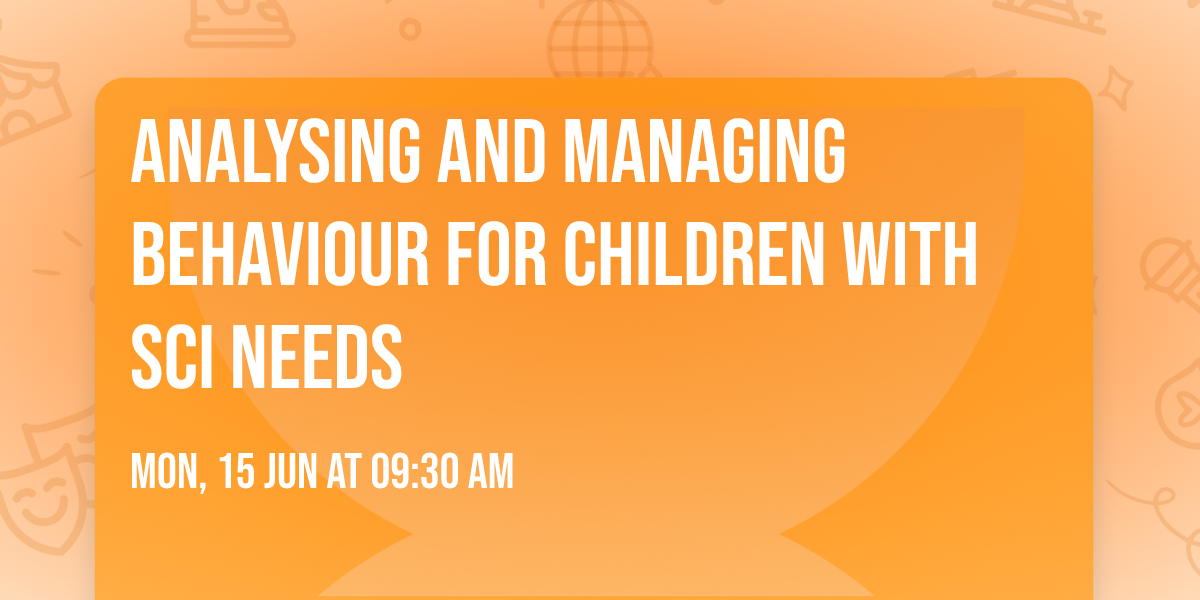 ANALYSING AND MANAGING BEHAVIOUR FOR CHILDREN WITH SCI NEEDS

MON, 15 JUN AT 09:30 AM